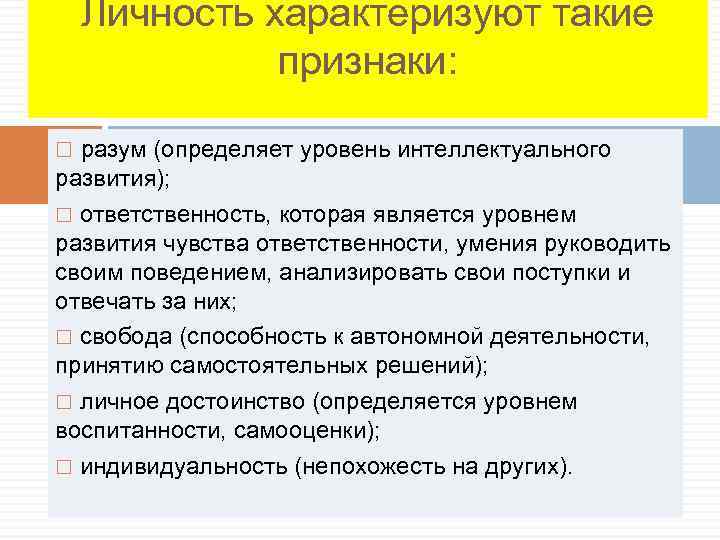 Личность характеризуют такие признаки:

□ разум (определяет уровень интеллектуального развития);

□ ответственность, которая является уровнем развития чувства ответственности, умения руководить своим поведением, анализировать свои поступки и отвечать за них;

□ свобода (способность к автономной деятельности, принятию самостоятельных решений);

□ личное достоинство (определяется уровнем воспитанности, самооценки);

□ индивидуальность (непохожесть на других).